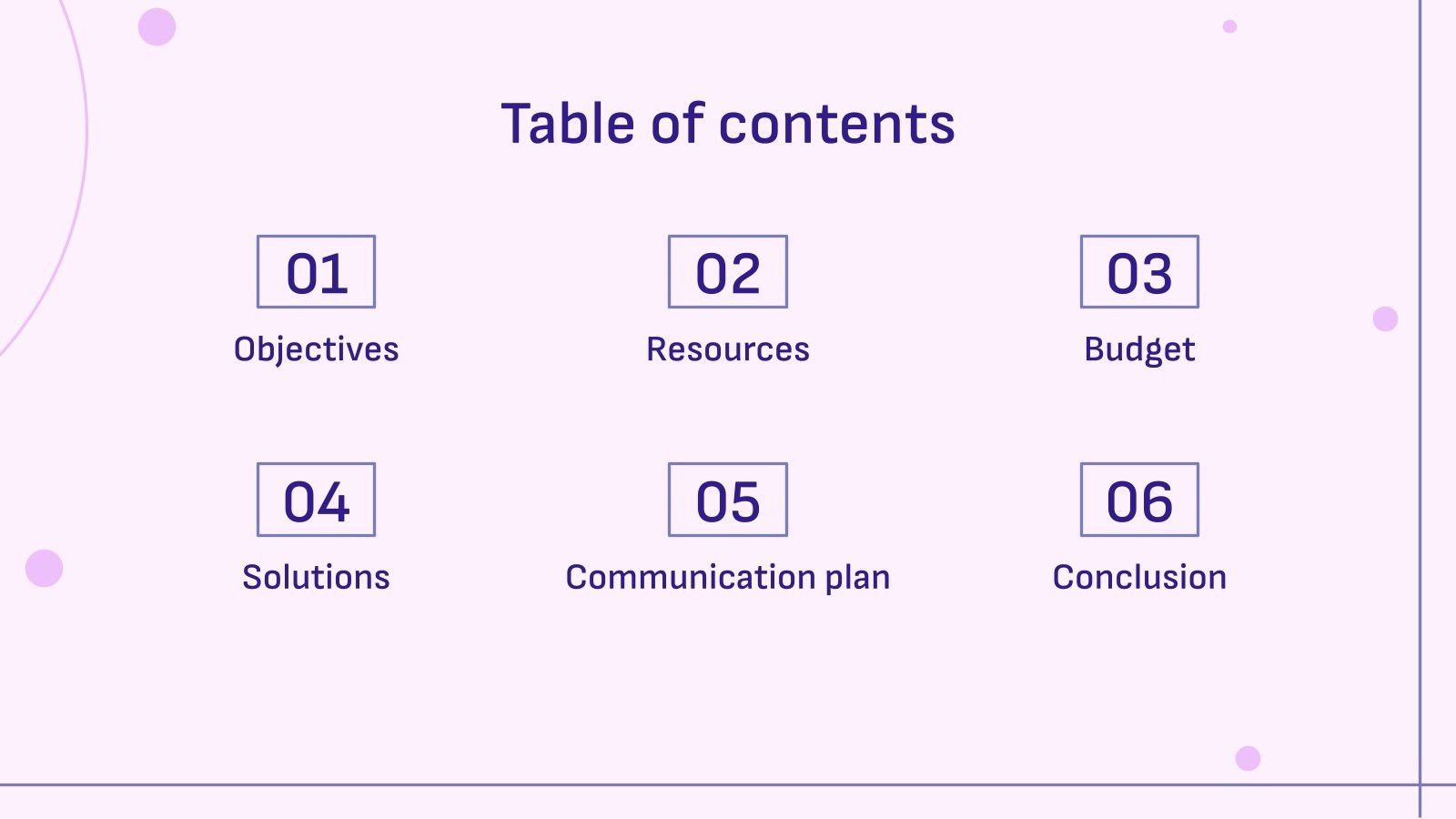 Table of contents

01
Objectives

02
Resources

03
Budget

04
Solutions

05
Communication plan

06
Conclusion